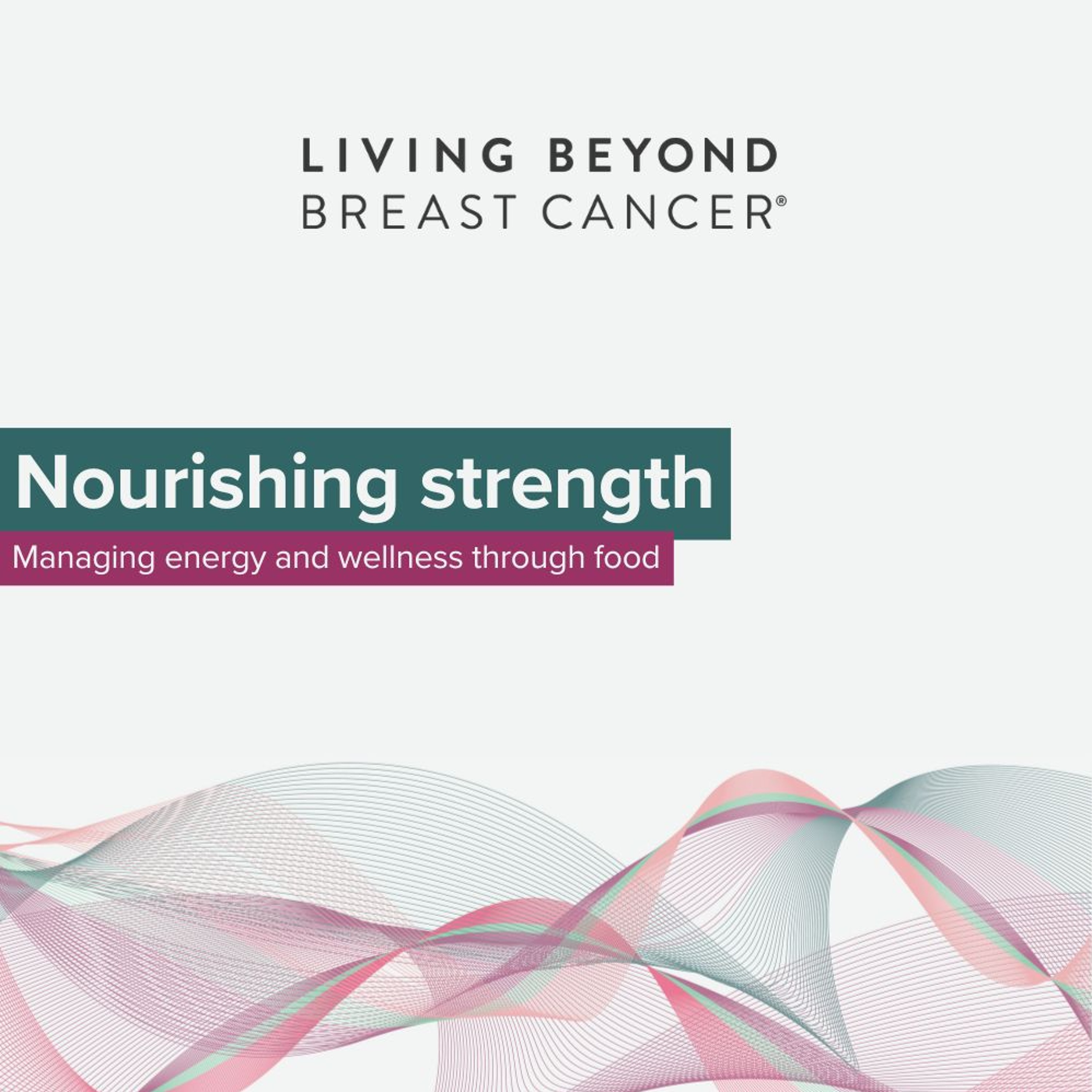 LIVING BEYOND
BREAST CANCER®

Nourishing strength

Managing energy and wellness through food